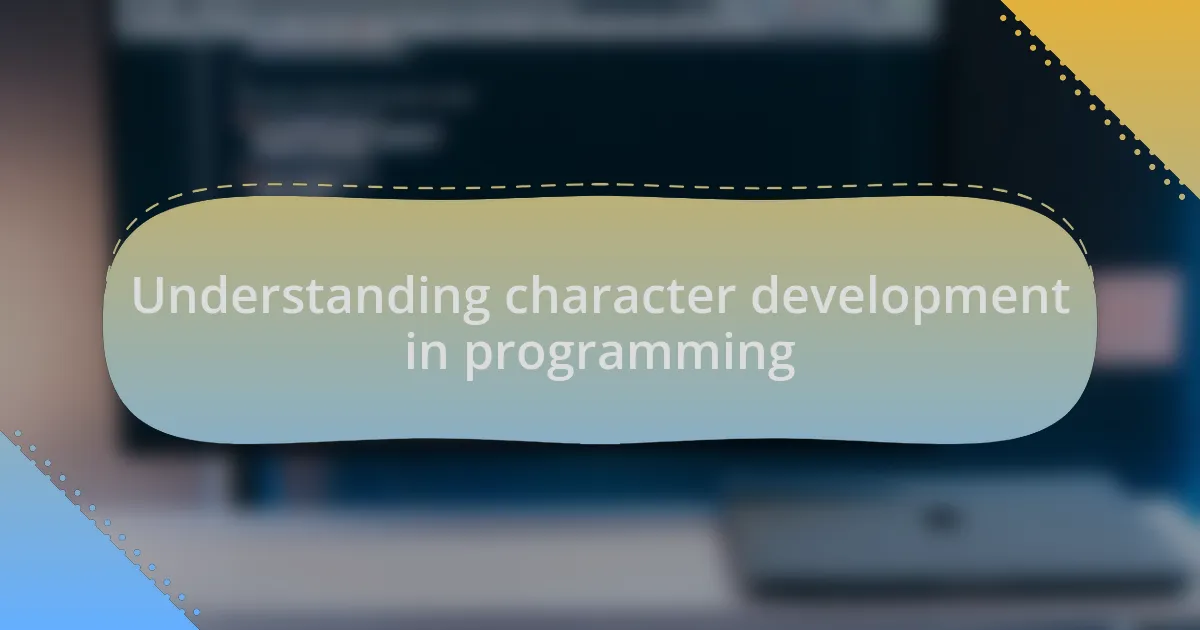 Understanding character development in programming